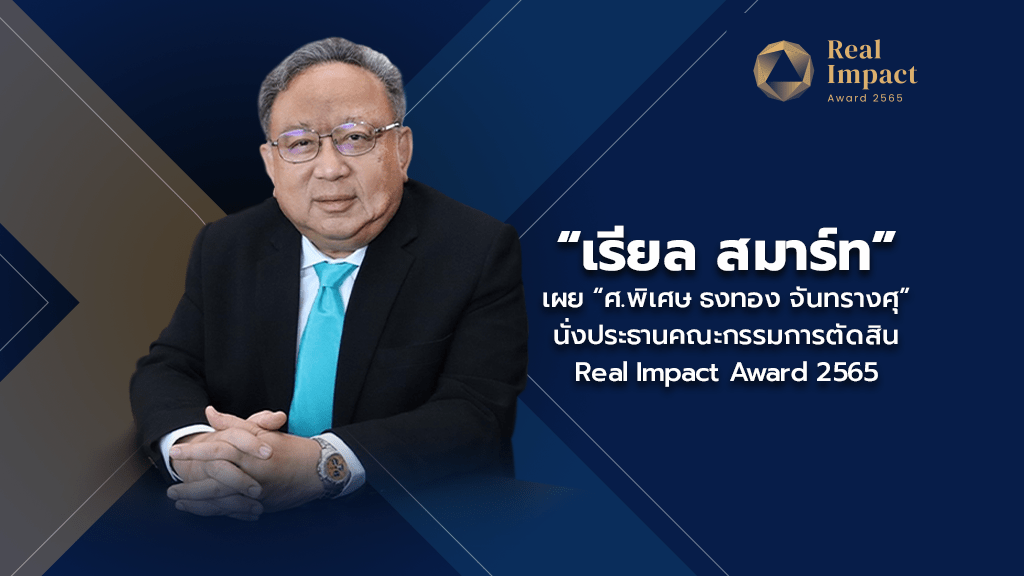 Real Impact
Award 2565

“เรียล สมาร์ท”
เผย “ศ.พิเศษ ธงทอง จันทรางศุ”
นั่งประธานคณะกรรมการตัดสิน
Real Impact Award 2565